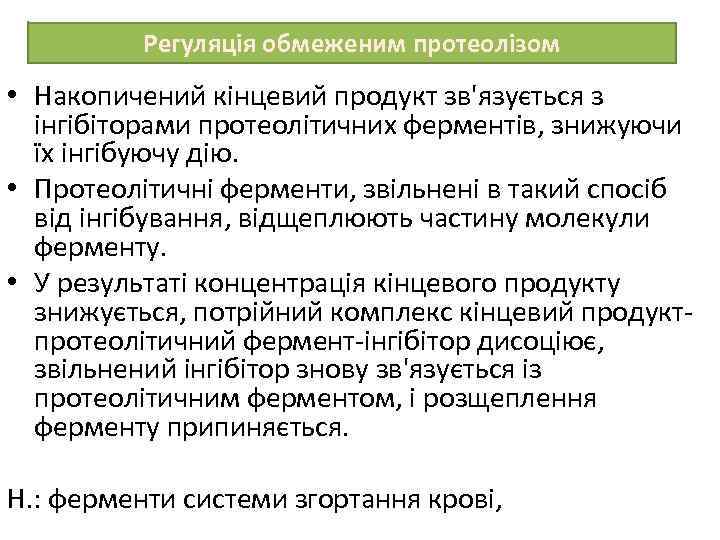 Регуляція обмеженим протеолізом

• Накопичений кінцевий продукт зв'язується з інгібіторами протеолітичних ферментів, знижуючи їх інгібуючу дію.

• Протеолітичні ферменти, звільнені в такий спосіб від інгібування, відщеплюють частину молекули ферменту.

• У результаті концентрація кінцевого продукту знижується, потрійний комплекс кінцевий продукт-протеолітичний фермент-інгібітор дисоціює, звільнений інгібітор знову зв'язується із протеолітичним ферментом, і розщеплення ферменту припиняється.

Н.: ферменти системи згортання крові,